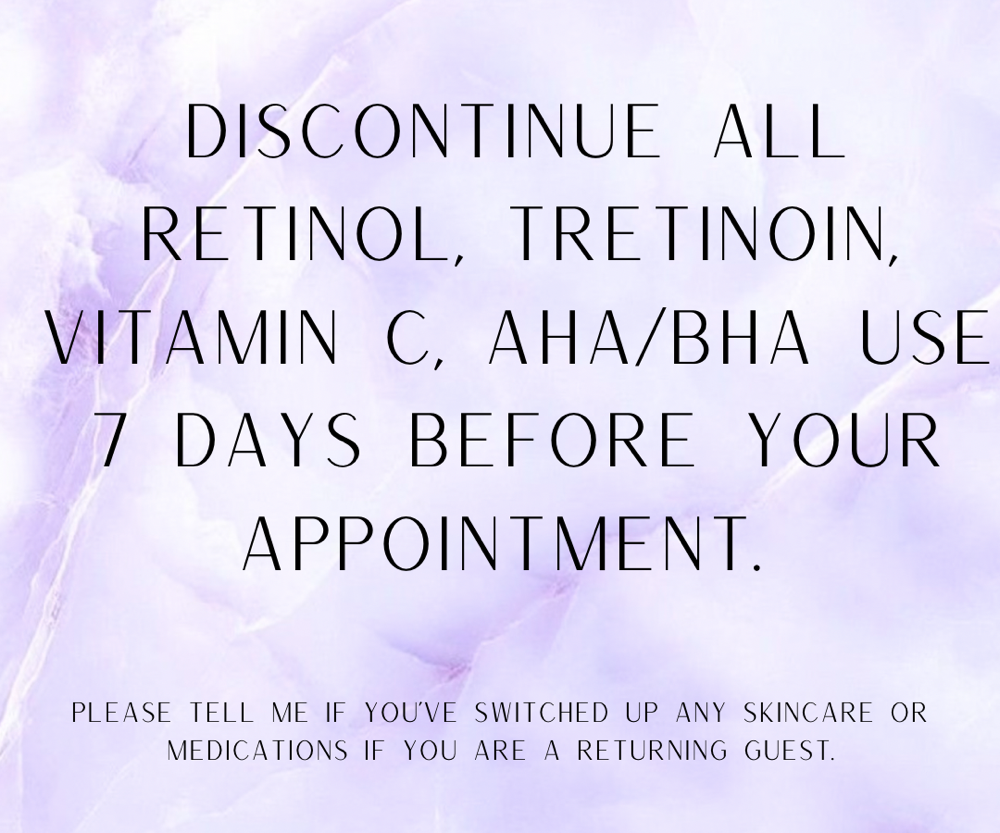 DISCONTINUE ALL RETINOL, TRETINOIN, VITAMIN C, AHA/BHA USE 7 DAYS BEFORE YOUR APPOINTMENT.

PLEASE TELL ME IF YOU'VE SWITCHED UP ANY SKINCARE OR MEDICATIONS IF YOU ARE A RETURNING GUEST.